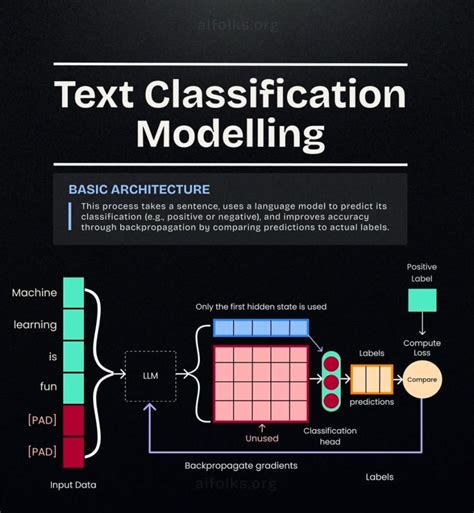 aifolks.org

Text Classification Modelling

BASIC ARCHITECTURE

This process takes a sentence, uses a language model to predict its classification (e.g., positive or negative), and improves accuracy through backpropagation by comparing predictions to actual labels.

Machine
learning
is
fun
[PAD]
[PAD]
Input Data

LLM

Only the first hidden state is used

Unused

Classification head

Labels
predictions

Positive Label

Compute Loss

Compare

Backpropagate gradients

Labels

aifolks.org